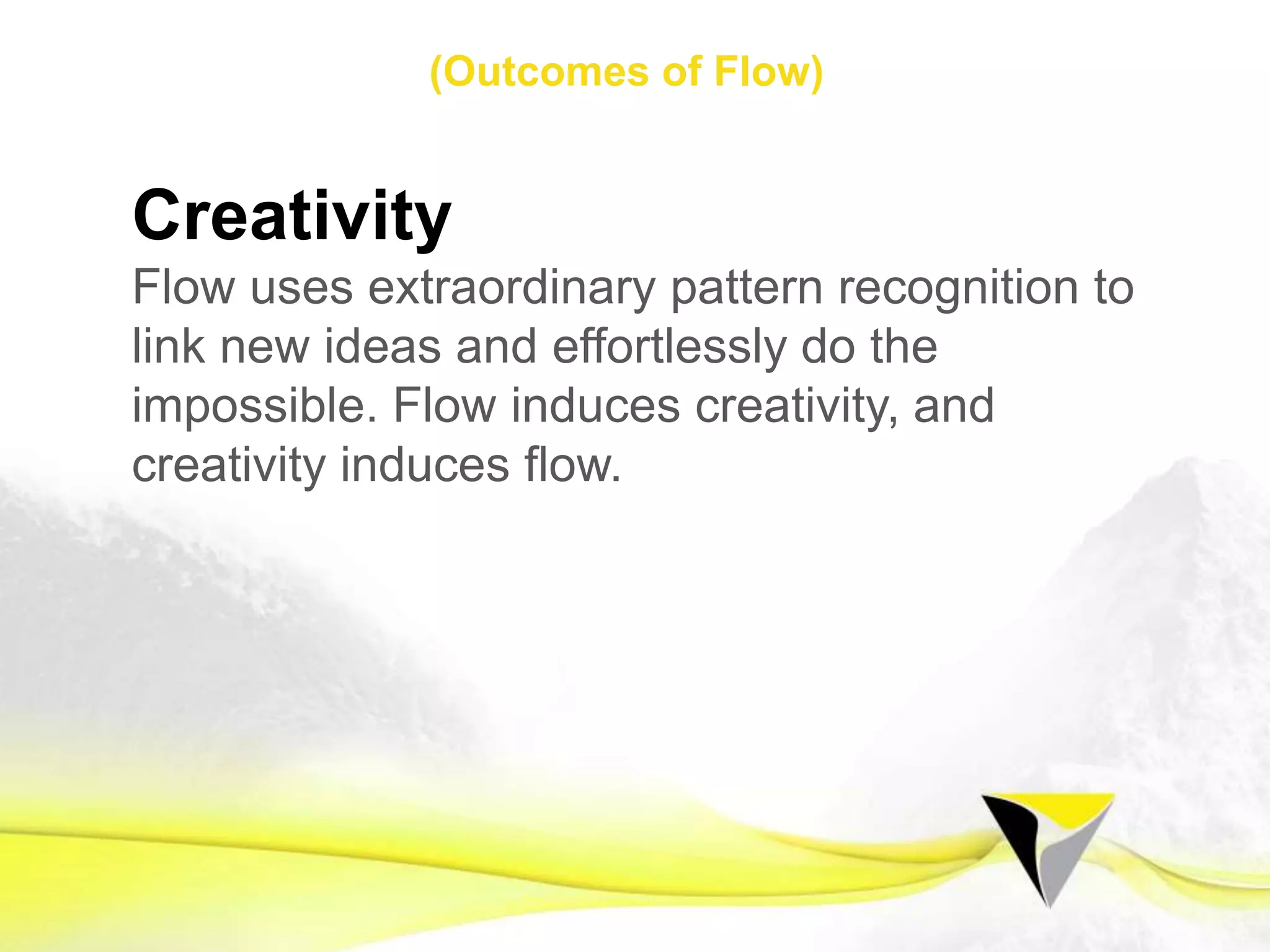 (Outcomes of Flow)

Creativity

Flow uses extraordinary pattern recognition to link new ideas and effortlessly do the impossible. Flow induces creativity, and creativity induces flow.